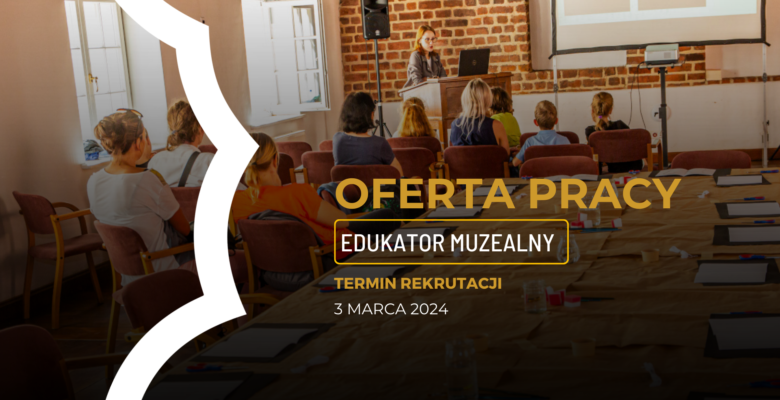 OFERTA PRACY

EDUKATOR MUZEALNY

TERMIN REKRUTACJI

3 MARCA 2024